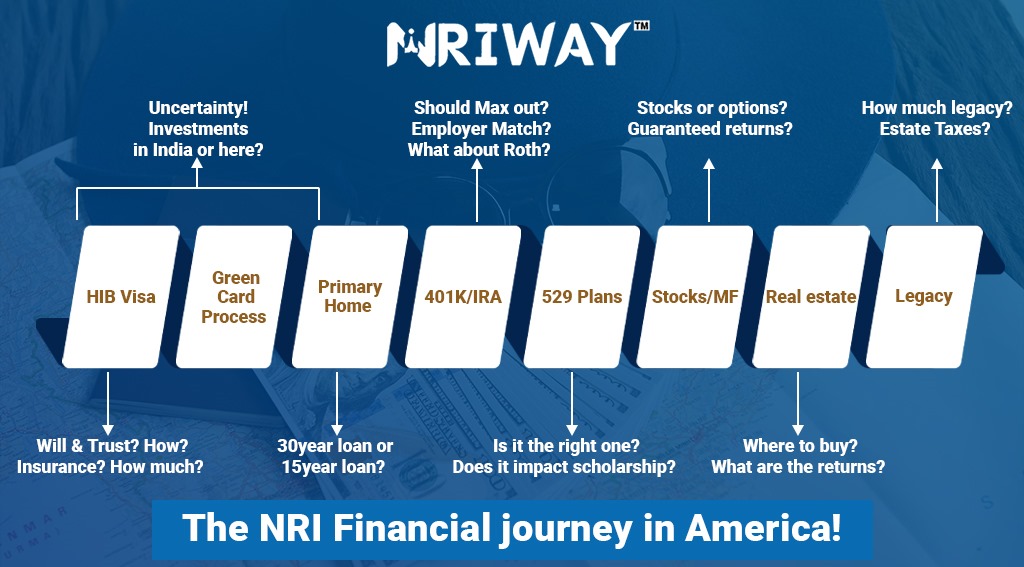 NRIWAY™

Uncertainty! Investments in India or here?

Should Max out? Employer Match? What about Roth?

Stocks or options? Guaranteed returns?

How much legacy? Estate Taxes?

HIB Visa

Green Card Process

Primary Home

401K/IRA

529 Plans

Stocks/MF

Real estate

Legacy

Will & Trust? How? Insurance? How much?

30year loan or 15year loan?

Is it the right one? Does it impact scholarship?

Where to buy? What are the returns?

The NRI Financial journey in America!